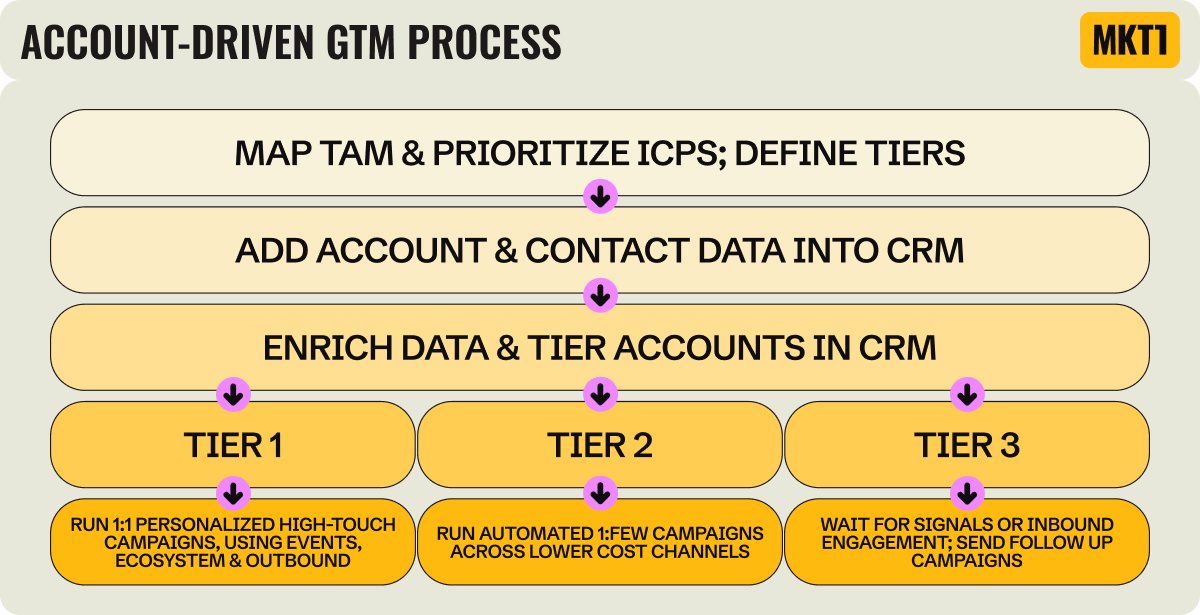 ACCOUNT-DRIVEN GTM PROCESS

MKT1

MAP TAM & PRIORITIZE ICPS; DEFINE TIERS

ADD ACCOUNT & CONTACT DATA INTO CRM

ENRICH DATA & TIER ACCOUNTS IN CRM

TIER 1

TIER 2

TIER 3

RUN 1:1 PERSONALIZED HIGH-TOUCH CAMPAIGNS, USING EVENTS, ECOSYSTEM & OUTBOUND

RUN AUTOMATED 1:FEW CAMPAIGNS ACROSS LOWER COST CHANNELS

WAIT FOR SIGNALS OR INBOUND ENGAGEMENT; SEND FOLLOW UP CAMPAIGNS